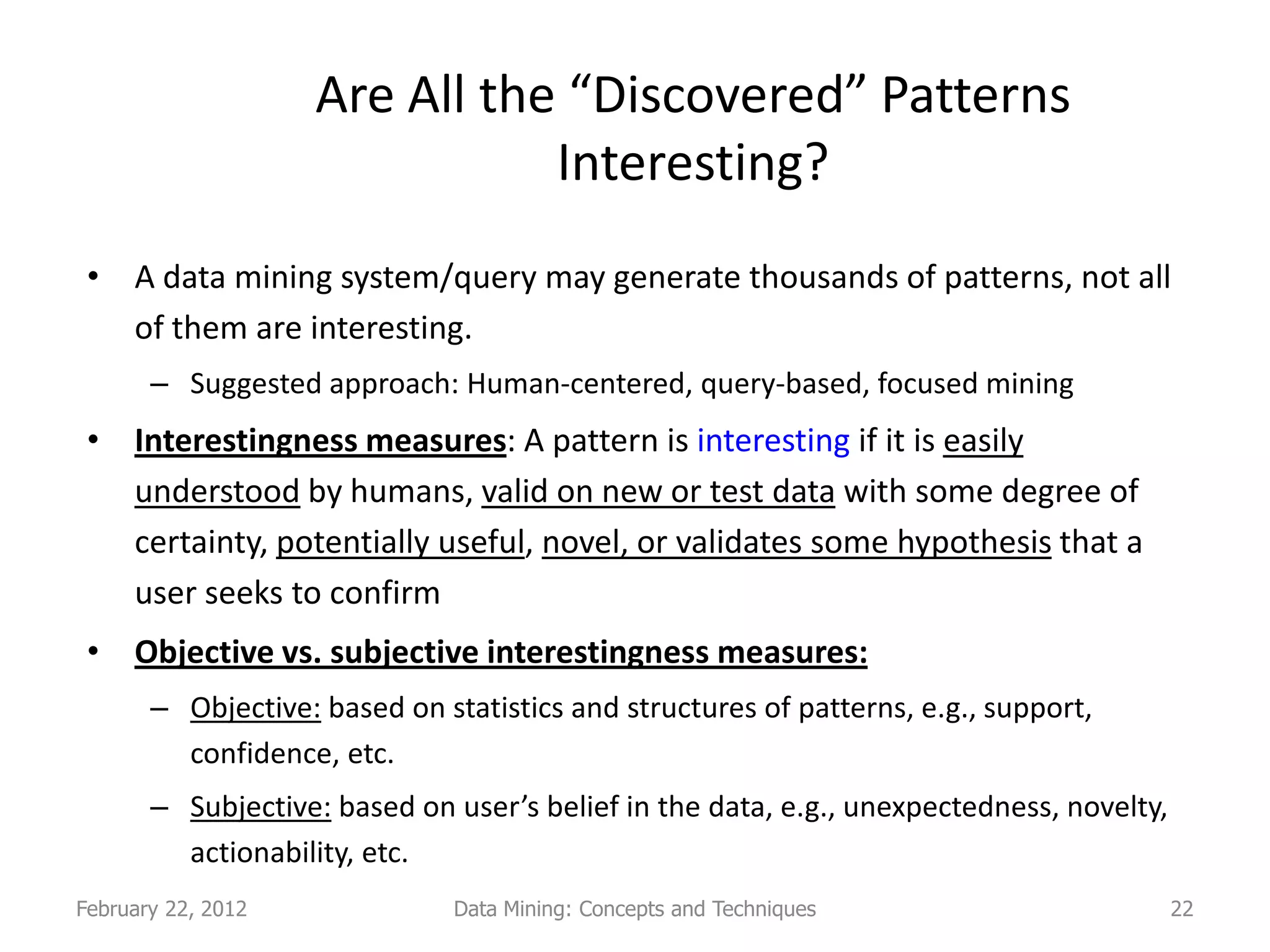 Are All the “Discovered” Patterns Interesting?

• A data mining system/query may generate thousands of patterns, not all of them are interesting.

– Suggested approach: Human-centered, query-based, focused mining

• Interestingness measures: A pattern is interesting if it is easily understood by humans, valid on new or test data with some degree of certainty, potentially useful, novel, or validates some hypothesis that a user seeks to confirm

• Objective vs. subjective interestingness measures:

– Objective: based on statistics and structures of patterns, e.g., support, confidence, etc.

– Subjective: based on user’s belief in the data, e.g., unexpectedness, novelty, actionability, etc.

February 22, 2012 Data Mining: Concepts and Techniques 22